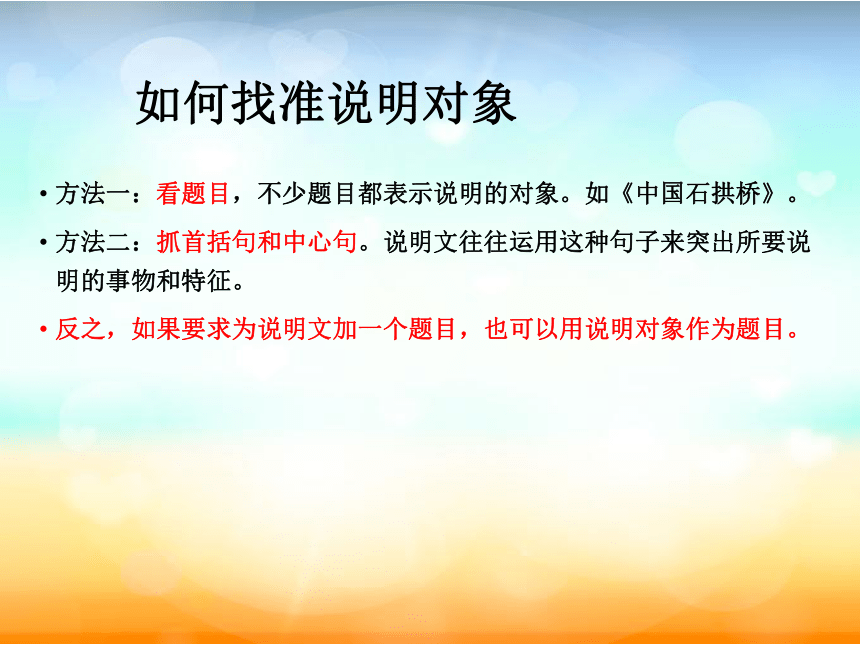 如何找准说明对象

• 方法一：看题目，不少题目都表示说明的对象。如《中国石拱桥》。

• 方法二：抓首括句和中心句。说明文往往运用这种句子来突出所要说明的事物和特征。

• 反之，如果要求为说明文加一个题目，也可以用说明对象作为题目。